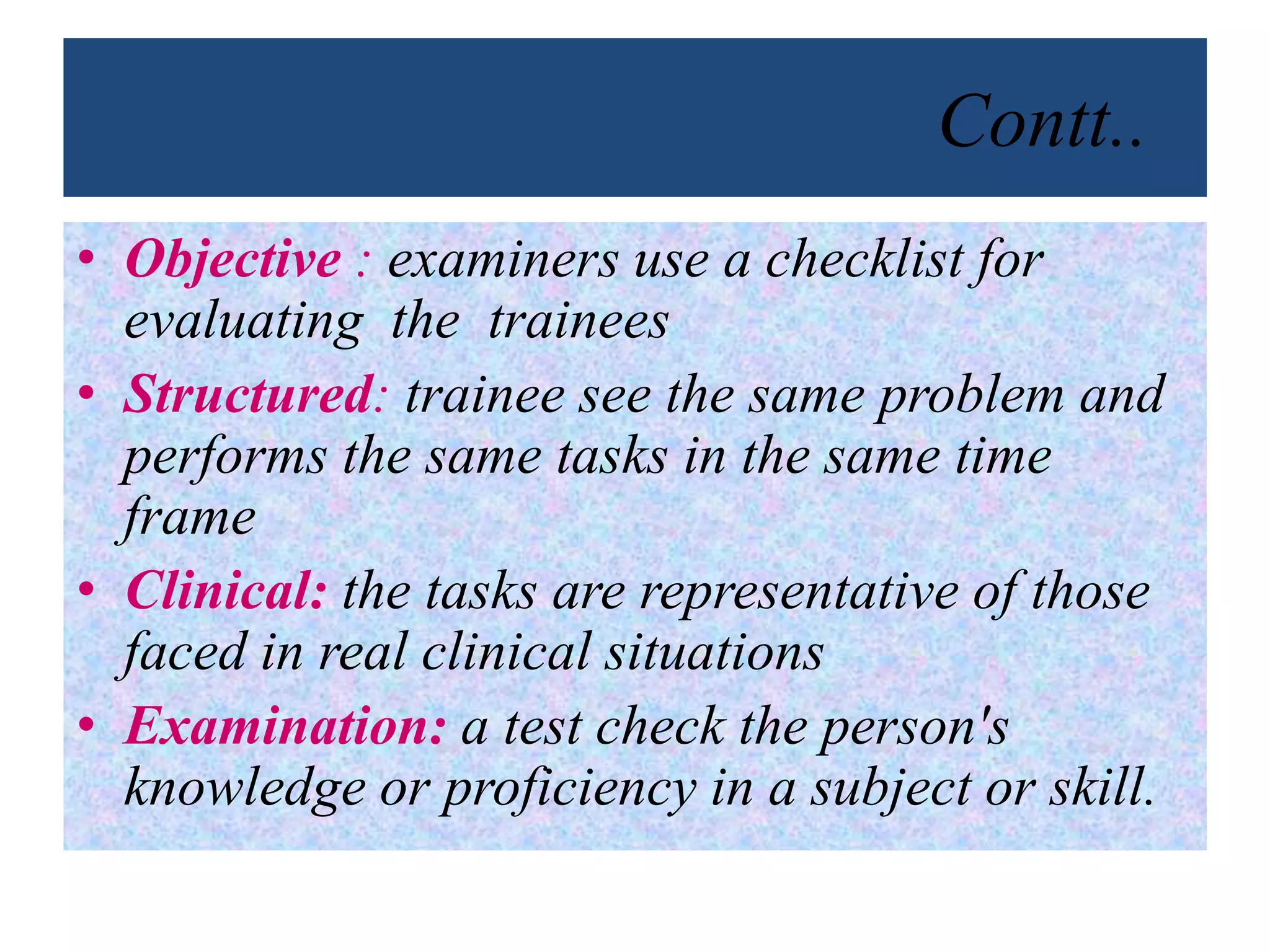 Contt..

• Objective : examiners use a checklist for evaluating the trainees
• Structured: trainee see the same problem and performs the same tasks in the same time frame
• Clinical: the tasks are representative of those faced in real clinical situations
• Examination: a test check the person's knowledge or proficiency in a subject or skill.